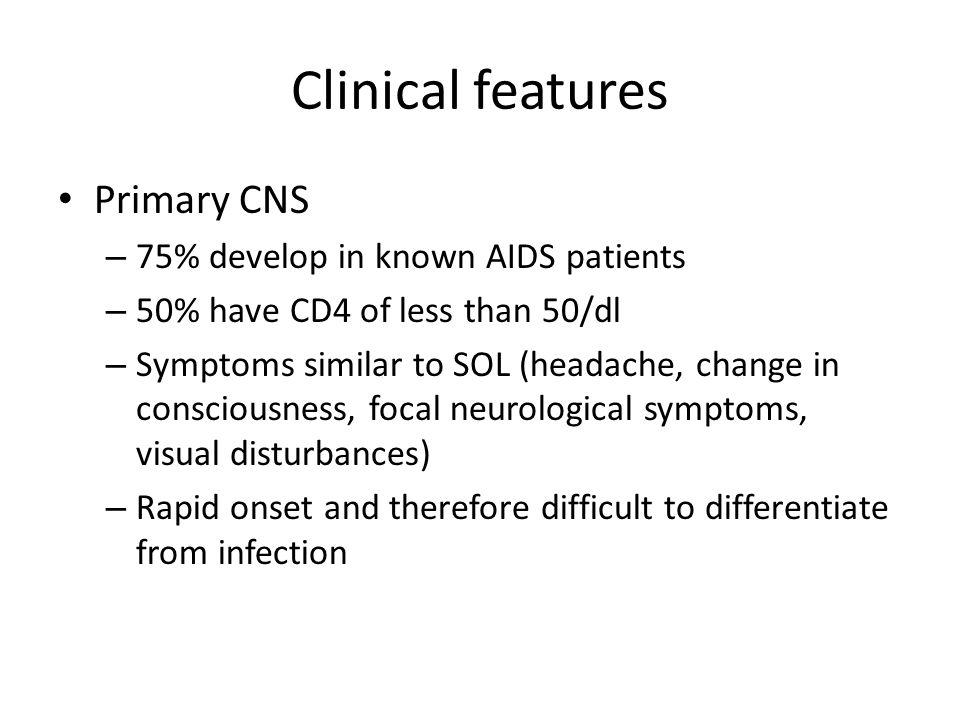 Clinical features

• Primary CNS
– 75% develop in known AIDS patients
– 50% have CD4 of less than 50/dl
– Symptoms similar to SOL (headache, change in consciousness, focal neurological symptoms, visual disturbances)
– Rapid onset and therefore difficult to differentiate from infection